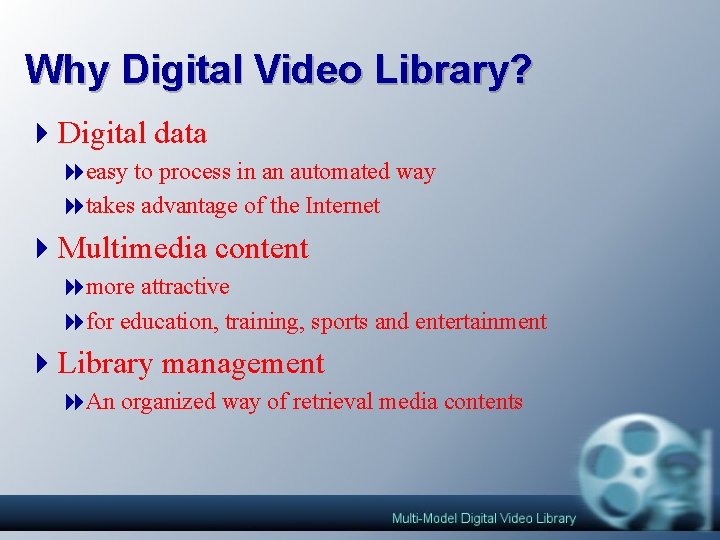 Why Digital Video Library?

Digital data

easy to process in an automated way

takes advantage of the Internet

Multimedia content

more attractive

for education, training, sports and entertainment

Library management

An organized way of retrieval media contents

Multi-Model Digital Video Library